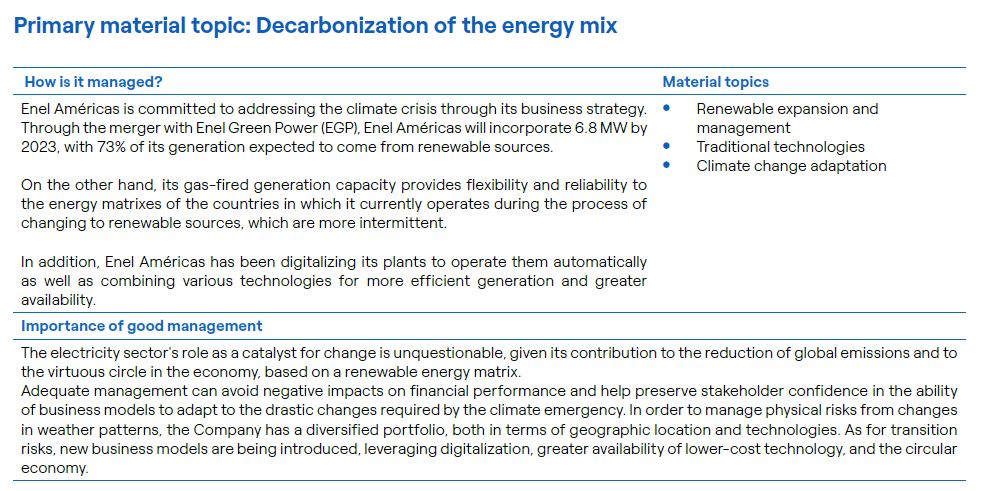 Primary material topic: Decarbonization of the energy mix

| How is it managed? | Material topics |
|---|---|
| Enel Américas is committed to addressing the climate crisis through its business strategy. Through the merger with Enel Green Power (EGP), Enel Américas will incorporate 6.8 MW by 2023, with 73% of its generation expected to come from renewable sources.<br><br>On the other hand, its gas-fired generation capacity provides flexibility and reliability to the energy matrixes of the countries in which it currently operates during the process of changing to renewable sources, which are more intermittent.<br><br>In addition, Enel Américas has been digitalizing its plants to operate them automatically as well as combining various technologies for more efficient generation and greater availability. | • Renewable expansion and management<br>• Traditional technologies<br>• Climate change adaptation |

Importance of good management

The electricity sector's role as a catalyst for change is unquestionable, given its contribution to the reduction of global emissions and to the virtuous circle in the economy, based on a renewable energy matrix.
Adequate management can avoid negative impacts on financial performance and help preserve stakeholder confidence in the ability of business models to adapt to the drastic changes required by the climate emergency. In order to manage physical risks from changes in weather patterns, the Company has a diversified portfolio, both in terms of geographic location and technologies. As for transition risks, new business models are being introduced, leveraging digitalization, greater availability of lower-cost technology, and the circular economy.